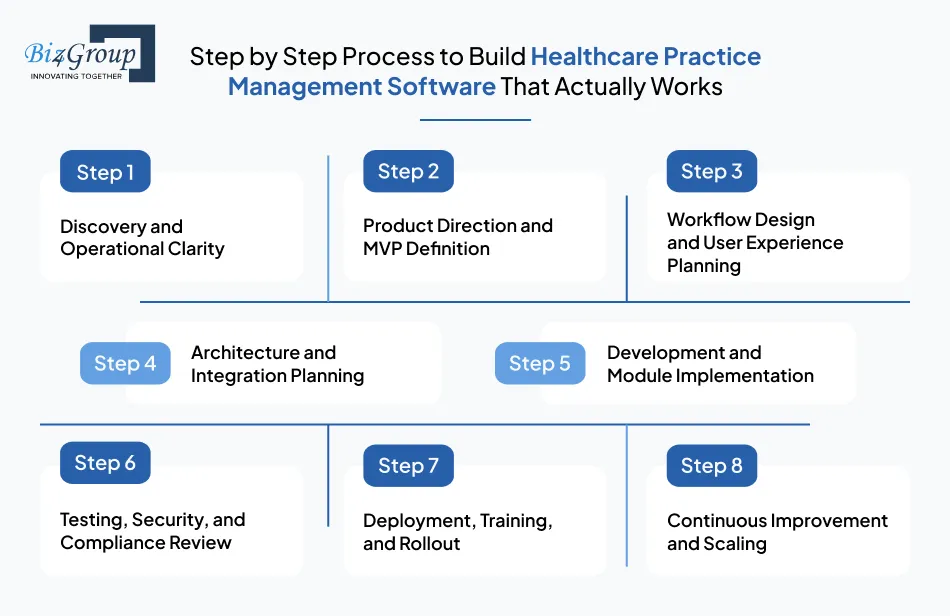 Biz4Group
INNOVATING TOGETHER

Step by Step Process to Build Healthcare Practice Management Software That Actually Works

Step 1
Discovery and Operational Clarity

Step 2
Product Direction and MVP Definition

Step 3
Workflow Design and User Experience Planning

Step 4
Architecture and Integration Planning

Step 5
Development and Module Implementation

Step 6
Testing, Security, and Compliance Review

Step 7
Deployment, Training, and Rollout

Step 8
Continuous Improvement and Scaling